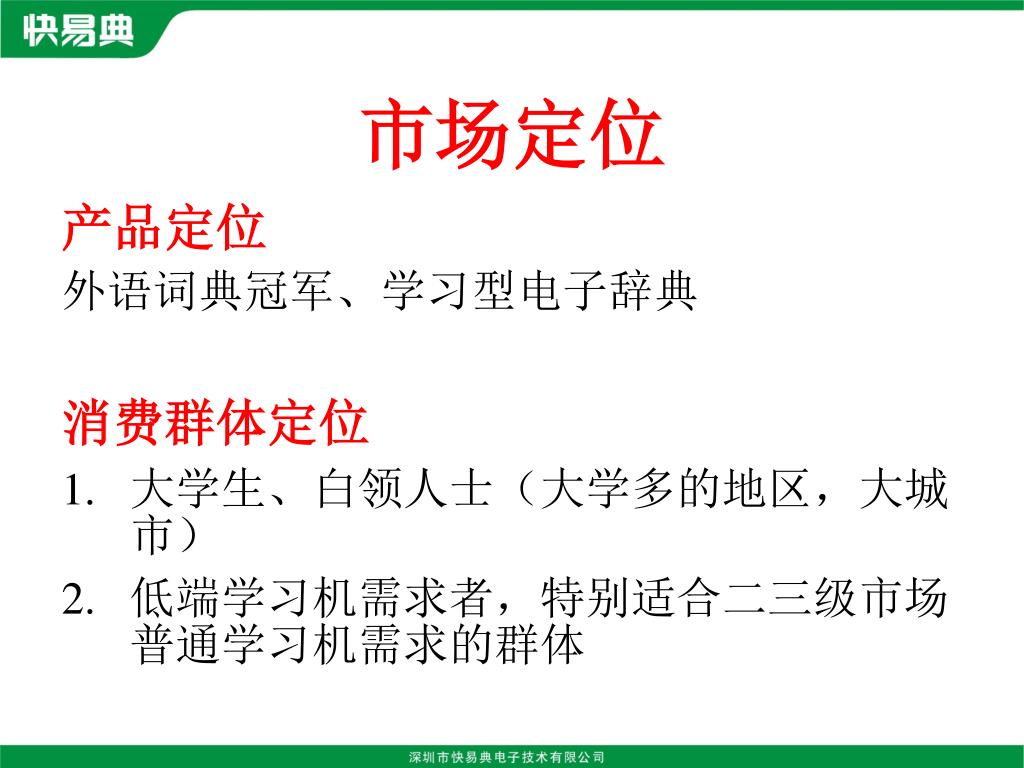 快易典

市场定位

产品定位
外语词典冠军、学习型电子辞典

消费群体定位
1. 大学生、白领人士（大学多的地区，大城市）
2. 低端学习机需求者，特别适合二三级市场普通学习机需求的群体

深圳市快易典电子技术有限公司